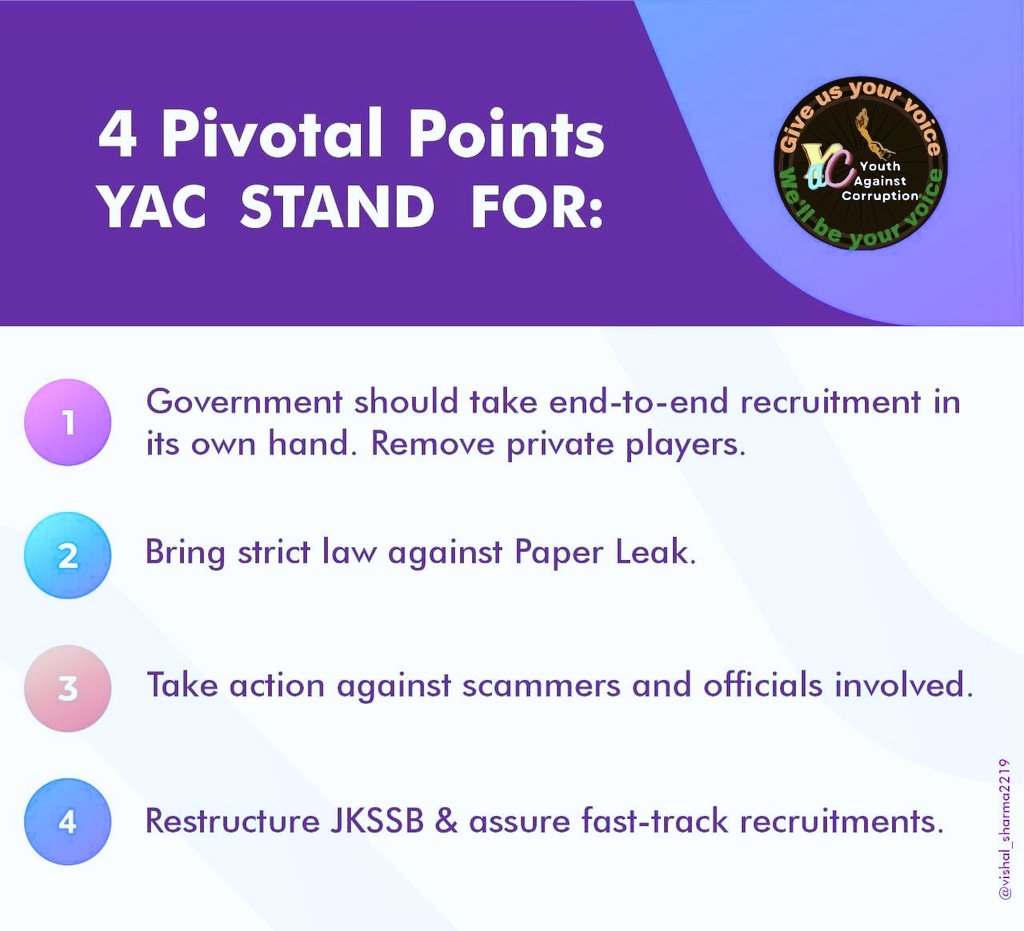 4 Pivotal Points
YAC STAND FOR:

Give us your voice
YAC
Youth Against Corruption
We'll be your voice

1 Government should take end-to-end recruitment in its own hand. Remove private players.

2 Bring strict law against Paper Leak.

3 Take action against scammers and officials involved.

4 Restructure JKSSB & assure fast-track recruitments.

@vishal_sharma2219